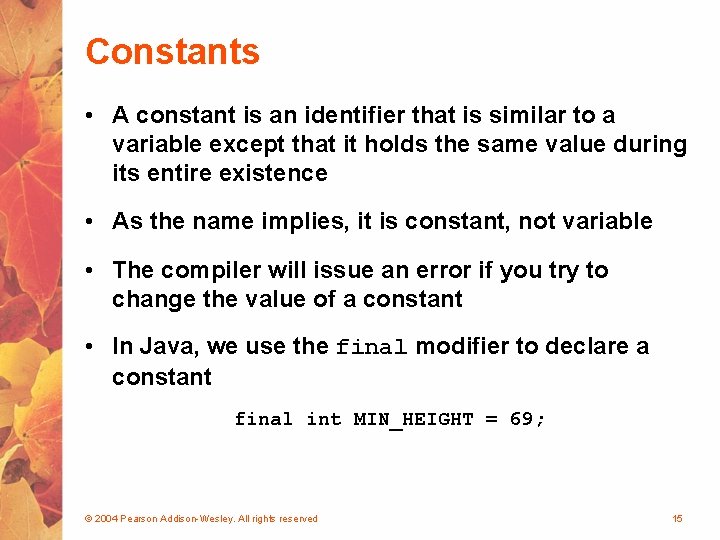 Constants

• A constant is an identifier that is similar to a variable except that it holds the same value during its entire existence

• As the name implies, it is constant, not variable

• The compiler will issue an error if you try to change the value of a constant

• In Java, we use the final modifier to declare a constant

final int MIN_HEIGHT = 69;

© 2004 Pearson Addison-Wesley. All rights reserved

15